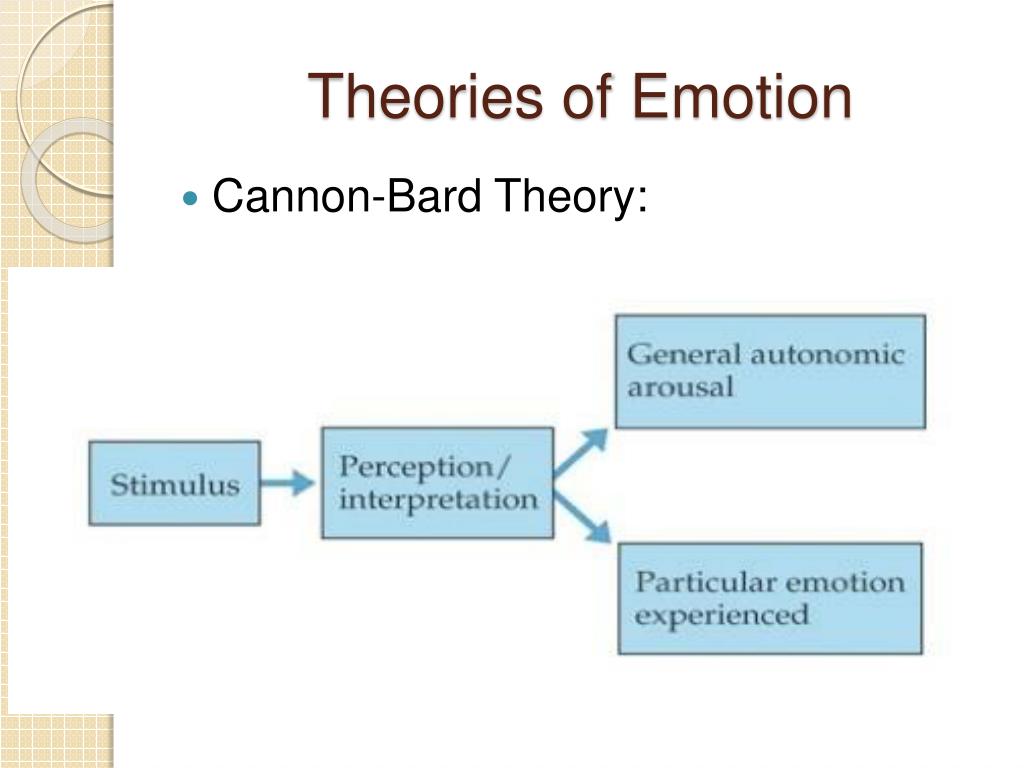 Theories of Emotion

Cannon-Bard Theory:

Stimulus

Perception/ interpretation

General autonomic arousal

Particular emotion experienced